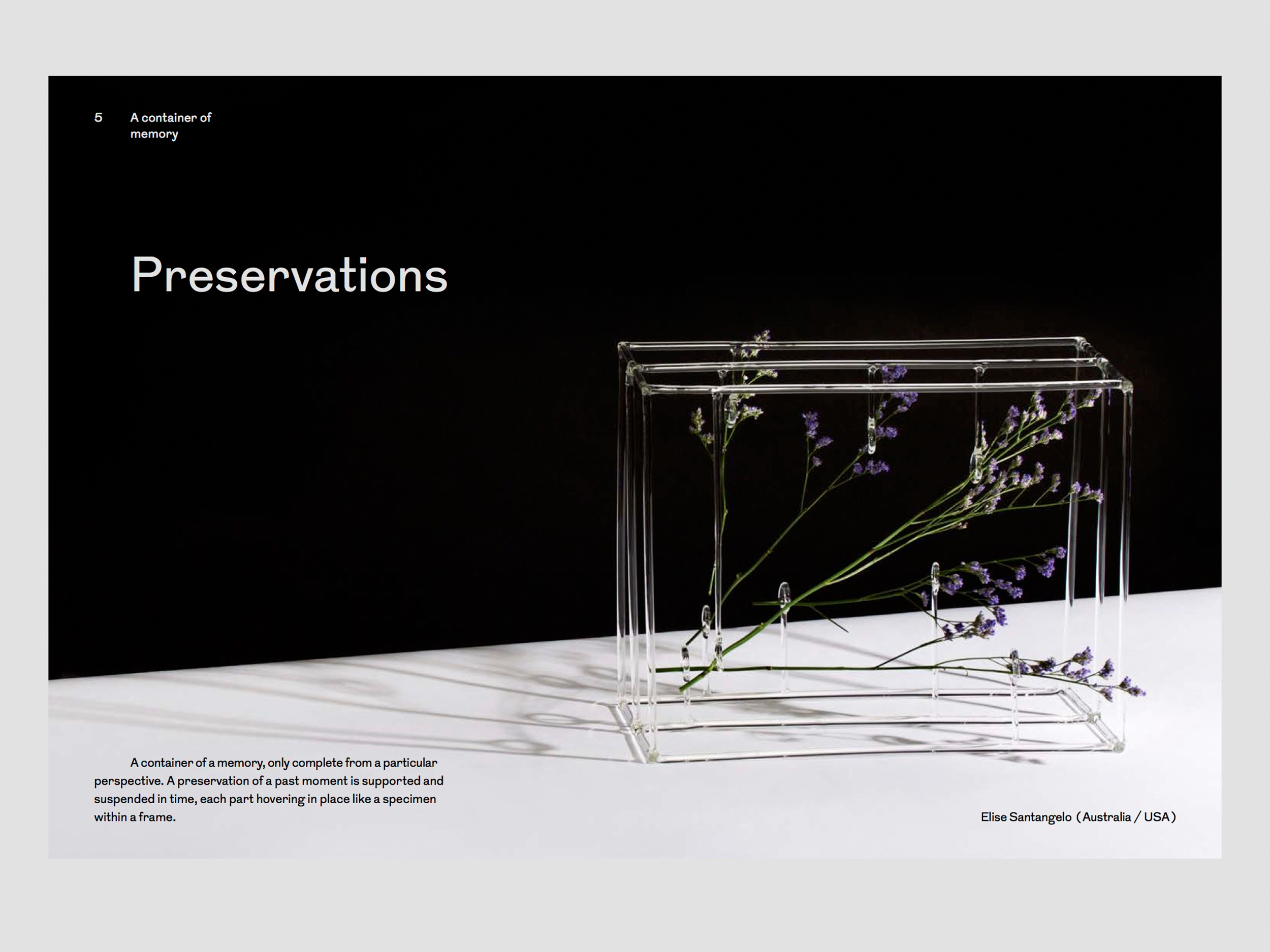 5 A container of memory

Preservations

A container of a memory, only complete from a particular perspective. A preservation of a past moment is supported and suspended in time, each part hovering in place like a specimen within a frame.

Elise Santangelo ( Australia / USA )